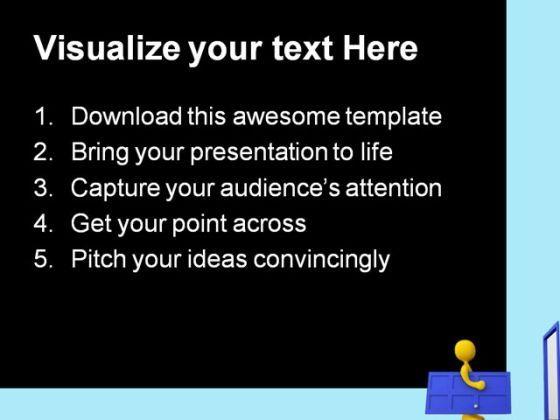 Visualize your text Here

1. Download this awesome template
2. Bring your presentation to life
3. Capture your audience's attention
4. Get your point across
5. Pitch your ideas convincingly